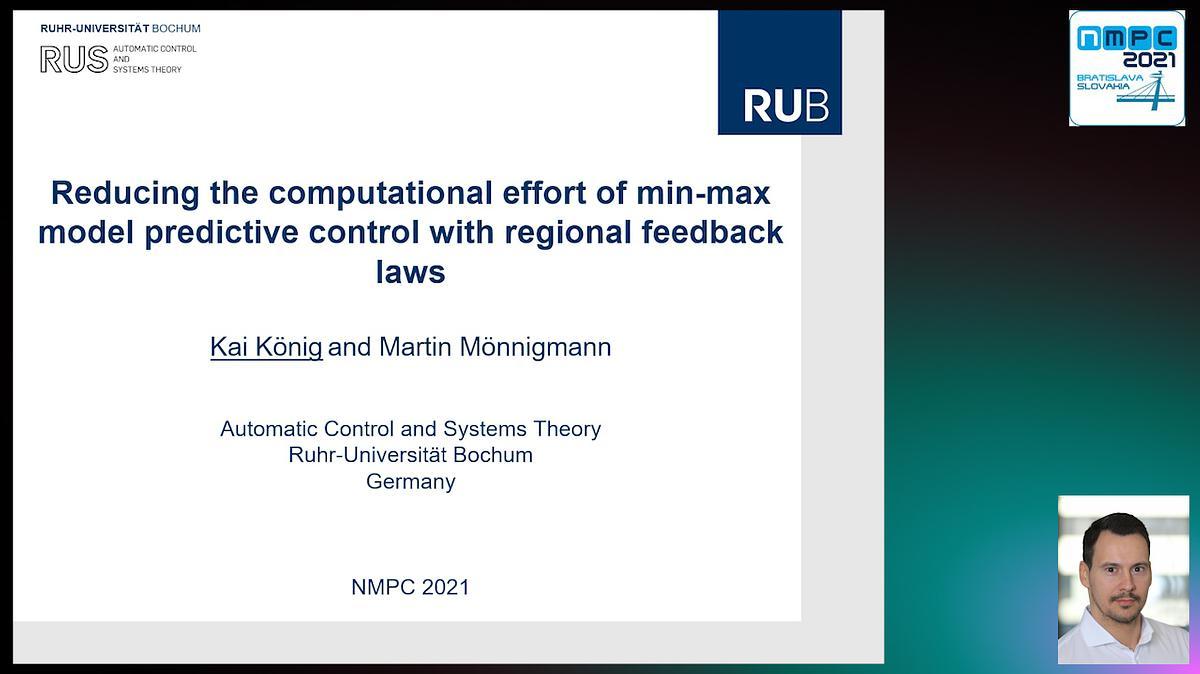 RUHR-UNIVERSITÄT BOCHUM
RUS AUTOMATIC CONTROL AND SYSTEMS THEORY

RUB

NMPC 2021 BRATISLAVA SLOVAKIA

Reducing the computational effort of min-max model predictive control with regional feedback laws

Kai König and Martin Mönnigmann

Automatic Control and Systems Theory
Ruhr-Universität Bochum
Germany

NMPC 2021